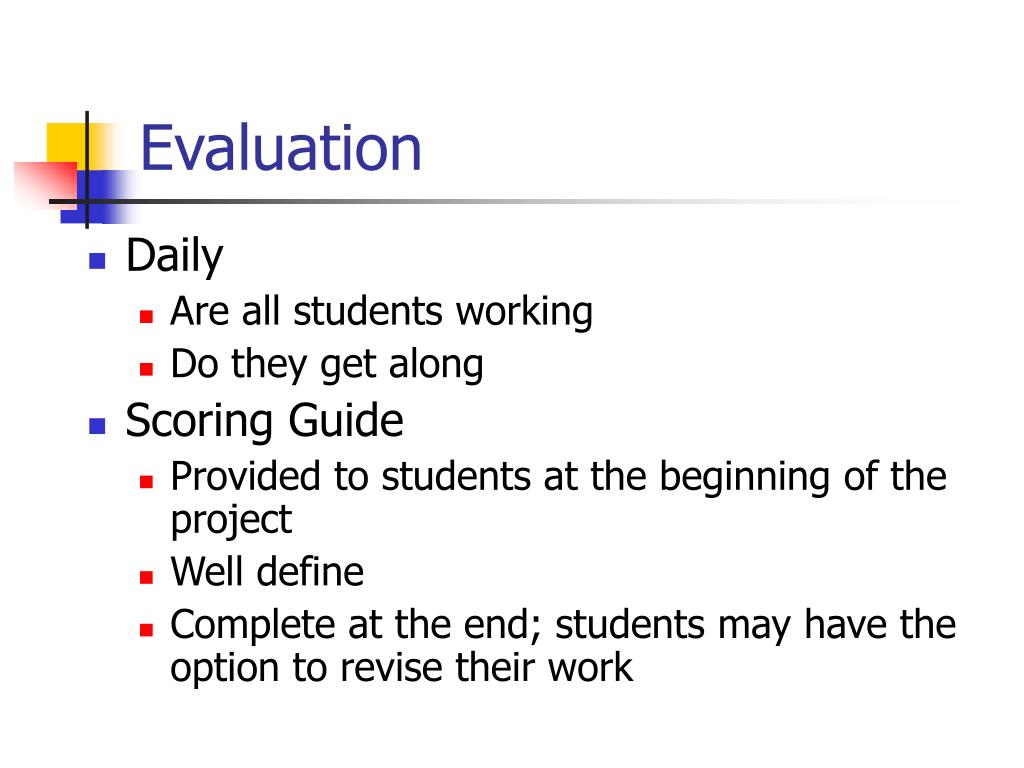 Evaluation

- Daily
  - Are all students working
  - Do they get along
- Scoring Guide
  - Provided to students at the beginning of the project
  - Well define
  - Complete at the end; students may have the option to revise their work